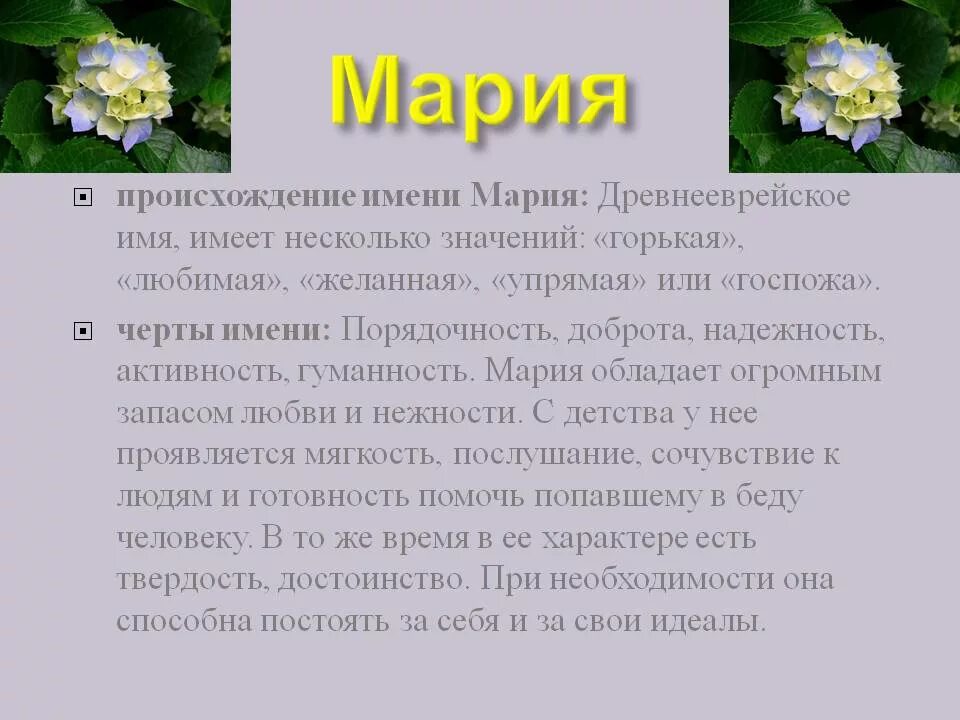 Мария

происхождение имени Мария: Древнееврейское имя, имеет несколько значений: «горькая», «любимая», «желанная», «упрямая» или «госпожа».

черты имени: Порядочность, доброта, надежность, активность, гуманность. Мария обладает огромным запасом любви и нежности. С детства у нее проявляется мягкость, послушание, сочувствие к людям и готовность помочь попавшему в беду человеку. В то же время в ее характере есть твердость, достоинство. При необходимости она способна постоять за себя и за свои идеалы.